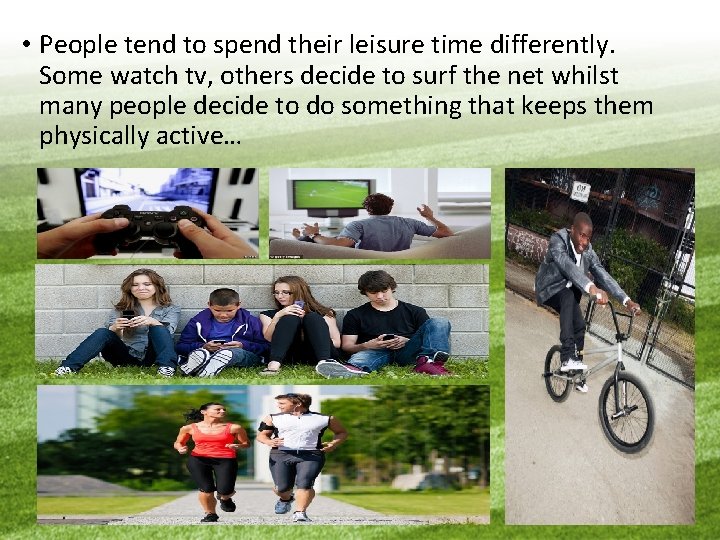 • People tend to spend their leisure time differently. Some watch tv, others decide to surf the net whilst many people decide to do something that keeps them physically active…